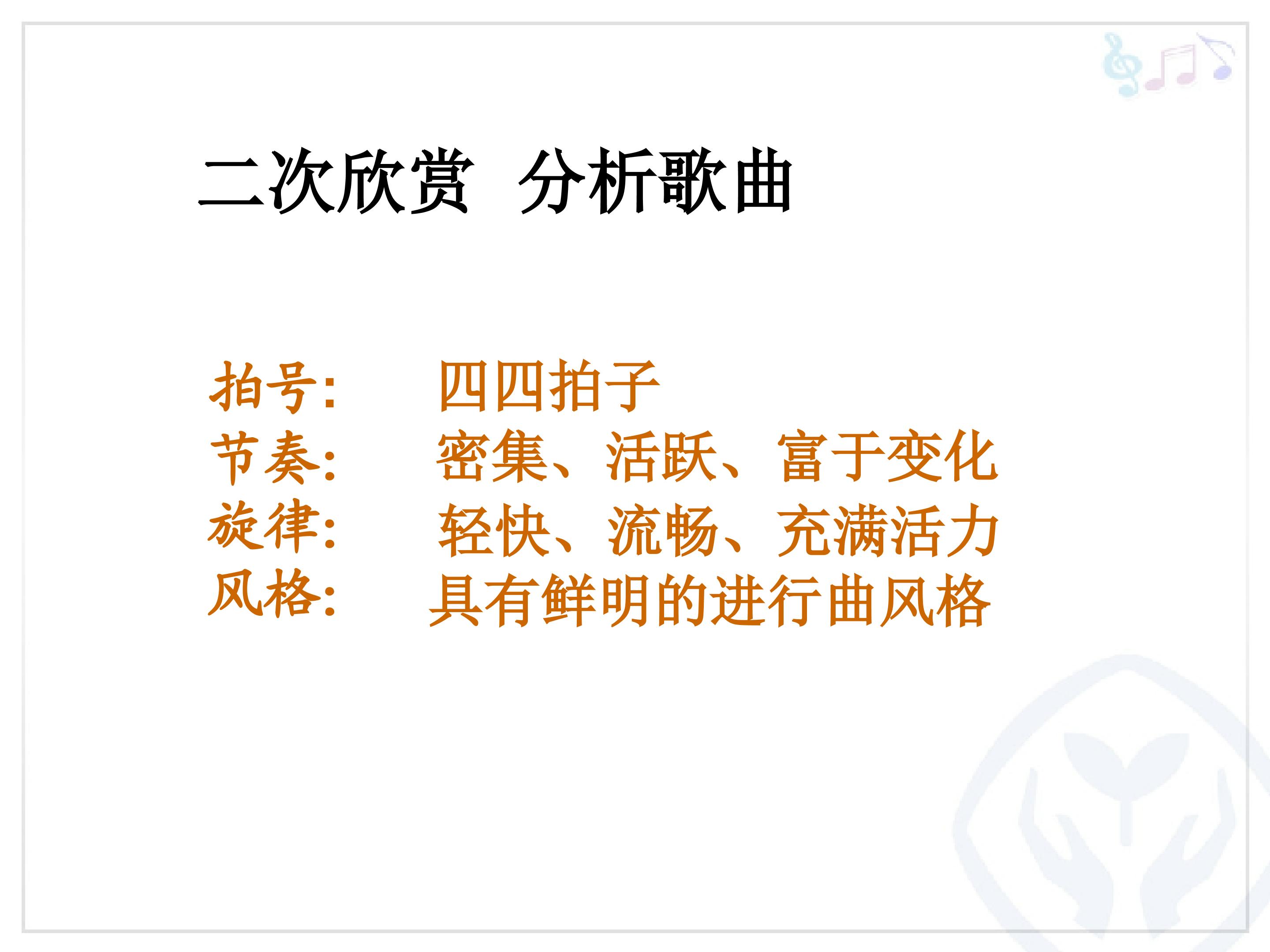 二次欣赏 分析歌曲

拍号: 四四拍子
节奏: 密集、活跃、富于变化
旋律: 轻快、流畅、充满活力
风格: 具有鲜明的进行曲风格